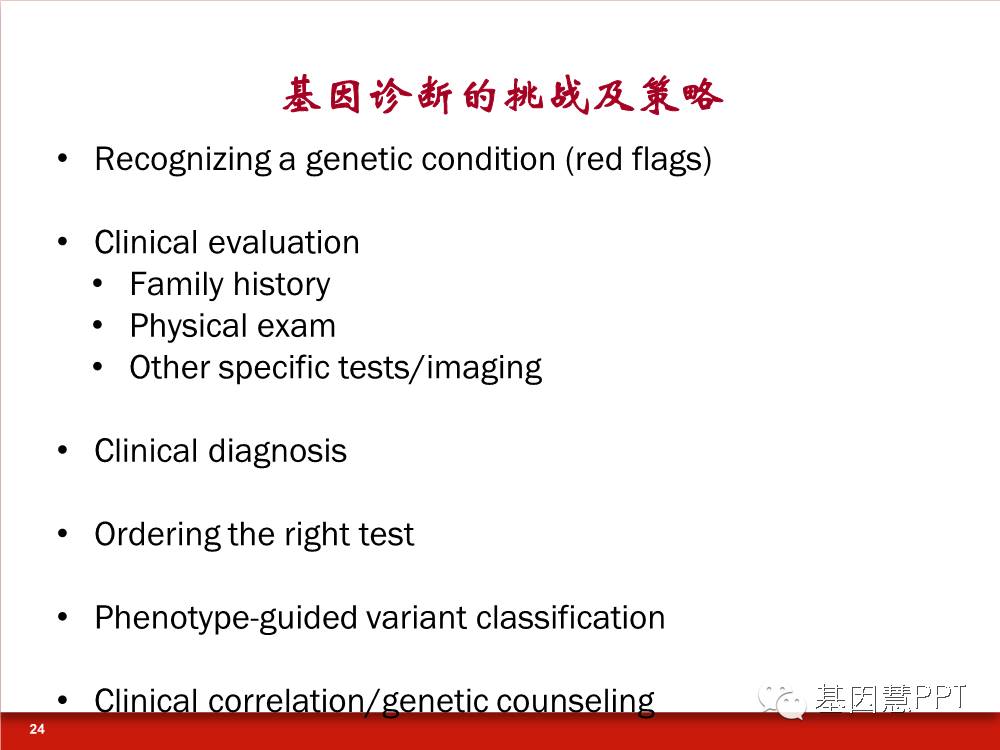 基因诊断的挑战及策略

• Recognizing a genetic condition (red flags)

• Clinical evaluation
  • Family history
  • Physical exam
  • Other specific tests/imaging

• Clinical diagnosis

• Ordering the right test

• Phenotype-guided variant classification

• Clinical correlation/genetic counseling

基因慧PPT

24